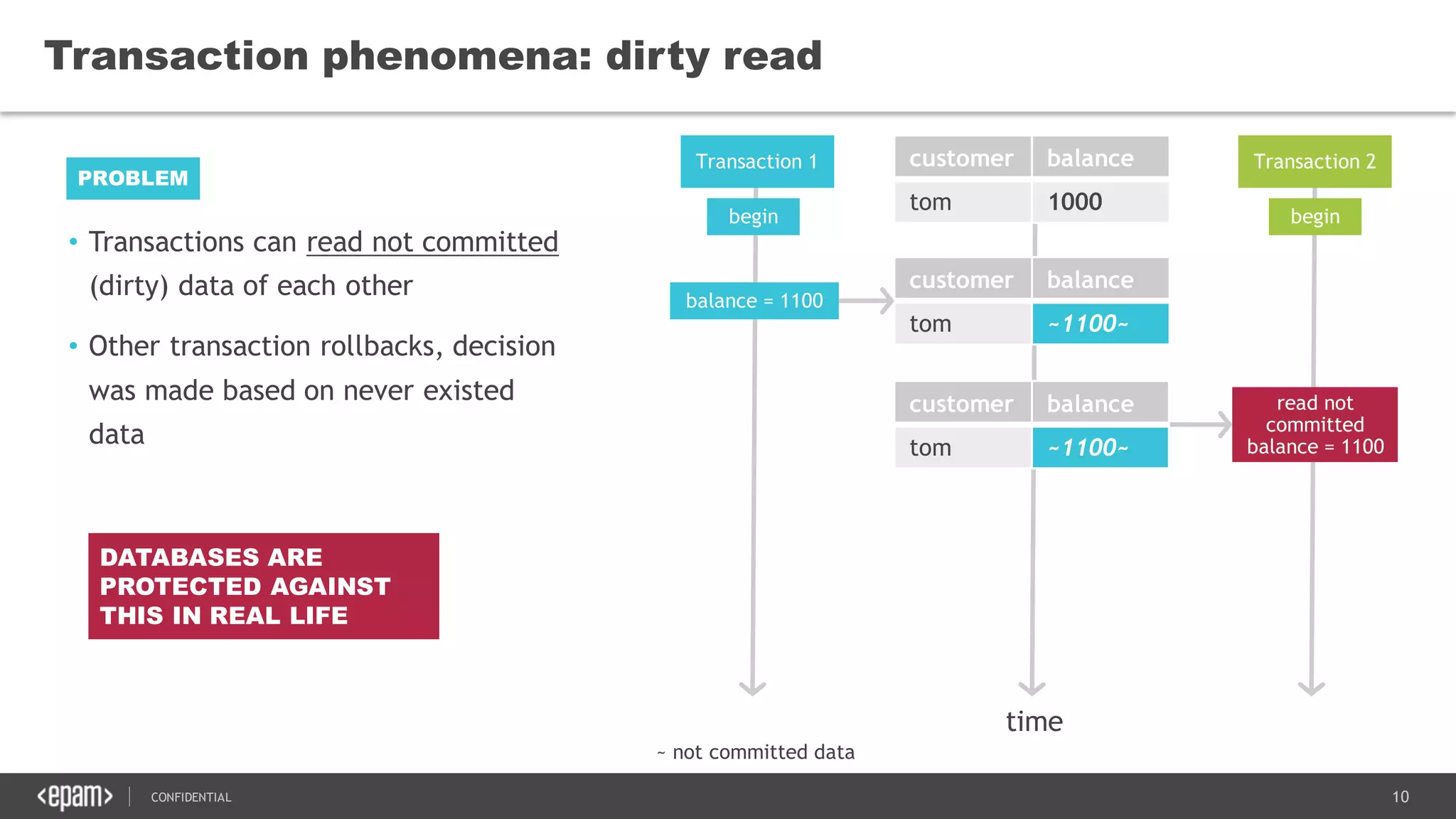 Transaction phenomena: dirty read

PROBLEM

• Transactions can read not committed (dirty) data of each other

• Other transaction rollbacks, decision was made based on never existed data

DATABASES ARE PROTECTED AGAINST THIS IN REAL LIFE

Transaction 1

begin

balance = 1100

| customer | balance |
|---|---|
| tom | 1000 |

| customer | balance |
|---|---|
| tom | ~1100~ |

| customer | balance |
|---|---|
| tom | ~1100~ |

Transaction 2

begin

read not committed balance = 1100

time

~ not committed data

<epam> | CONFIDENTIAL

10